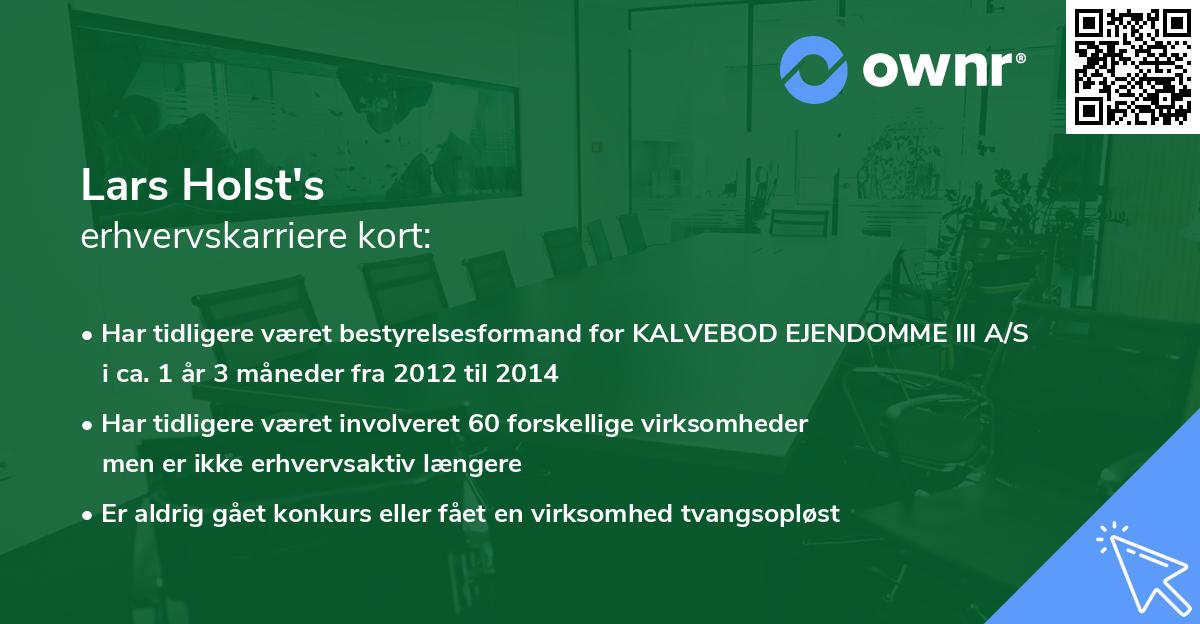 ownr®

Lars Holst's
erhvervskarriere kort:

• Har tidligere været bestyrelsesformand for KALVEBOD EJENDOMME III A/S i ca. 1 år 3 måneder fra 2012 til 2014

• Har tidligere været involveret 60 forskellige virksomheder men er ikke erhvervsaktiv længere

• Er aldrig gået konkurs eller fået en virksomhed tvangsopløst